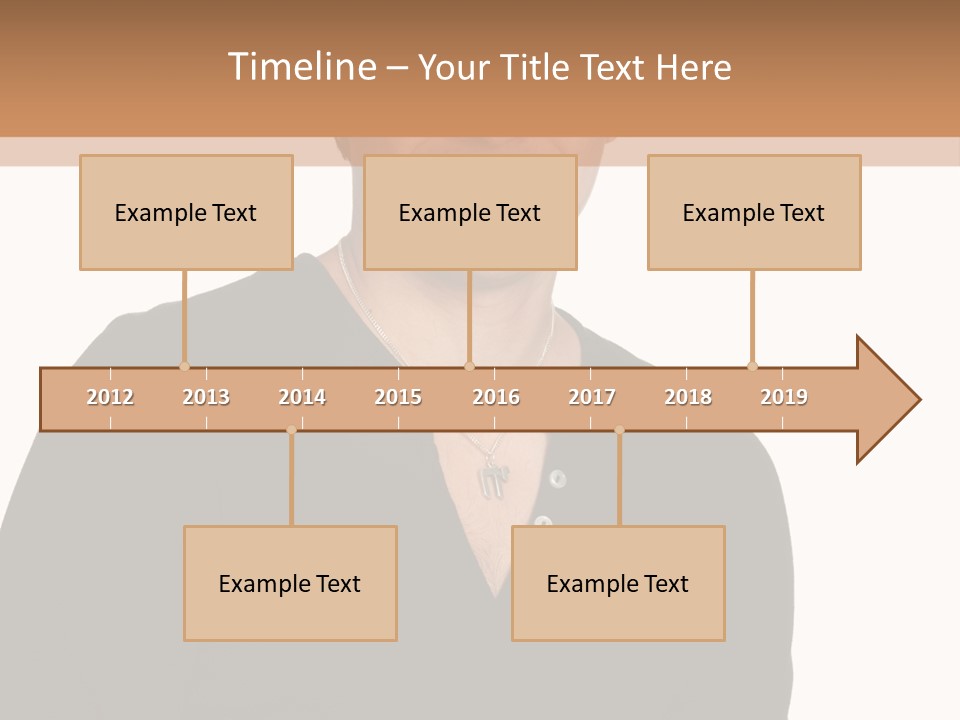 Timeline – Your Title Text Here

Example Text

Example Text

Example Text

2012 2013 2014 2015 2016 2017 2018 2019

Example Text

Example Text